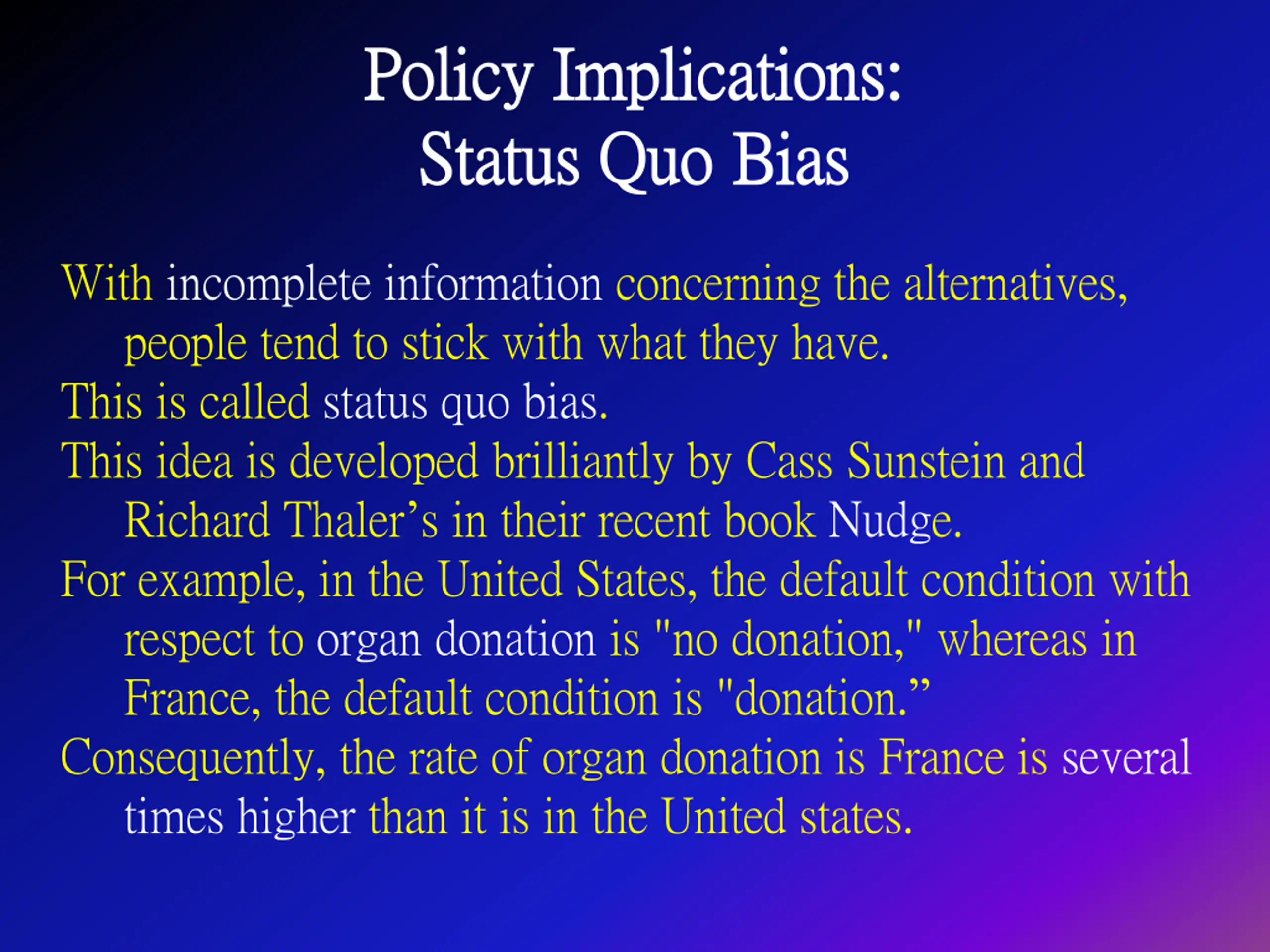 Policy Implications:
Status Quo Bias

With incomplete information concerning the alternatives, people tend to stick with what they have.

This is called status quo bias.

This idea is developed brilliantly by Cass Sunstein and Richard Thaler’s in their recent book Nudge.

For example, in the United States, the default condition with respect to organ donation is "no donation," whereas in France, the default condition is "donation.”

Consequently, the rate of organ donation is France is several times higher than it is in the United states.